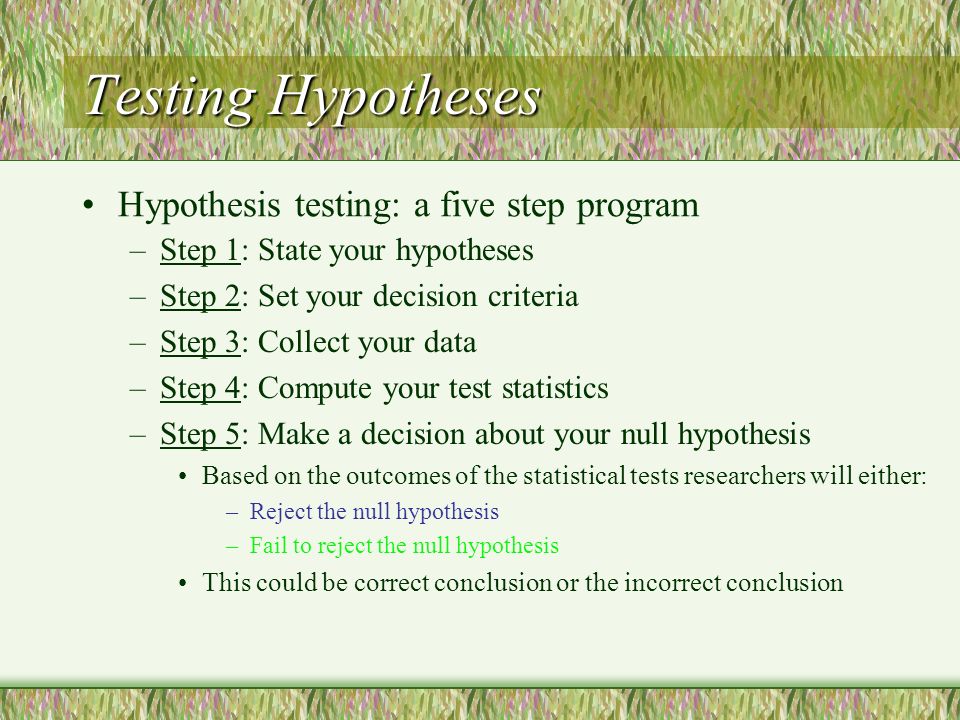 Testing Hypotheses

• Hypothesis testing: a five step program
– Step 1: State your hypotheses
– Step 2: Set your decision criteria
– Step 3: Collect your data
– Step 4: Compute your test statistics
– Step 5: Make a decision about your null hypothesis
• Based on the outcomes of the statistical tests researchers will either:
– Reject the null hypothesis
– Fail to reject the null hypothesis
• This could be correct conclusion or the incorrect conclusion